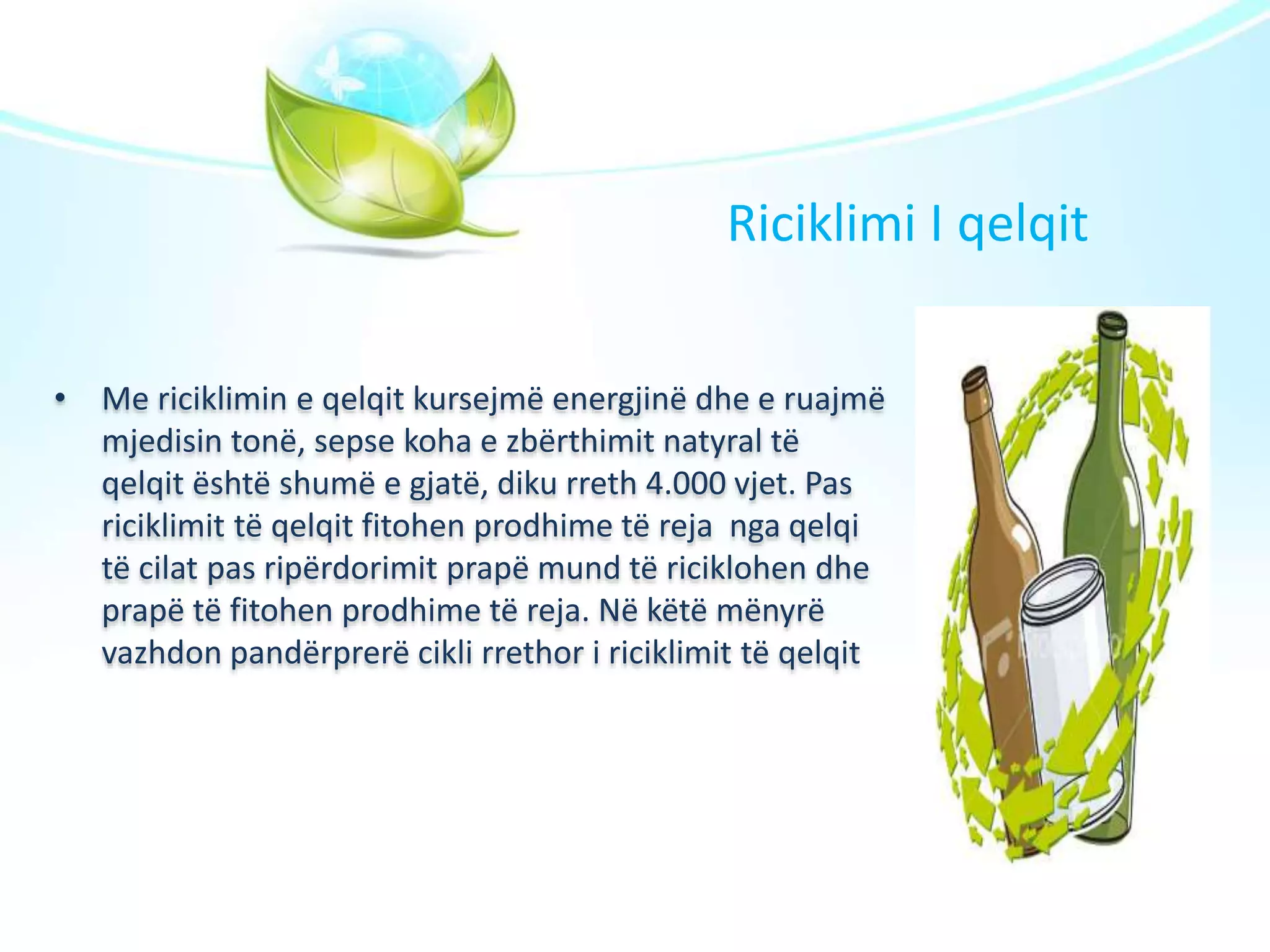 Riciklimi I qelqit

• Me riciklimin e qelqit kursejmë energjinë dhe e ruajmë mjedisin tonë, sepse koha e zbërthimit natyral të qelqit është shumë e gjatë, diku rreth 4.000 vjet. Pas riciklimit të qelqit fitohen prodhime të reja nga qelqi të cilat pas ripërdorimit prapë mund të riciklohen dhe prapë të fitohen prodhime të reja. Në këtë mënyrë vazhdon pandërprerë cikli rrethor i riciklimit të qelqit